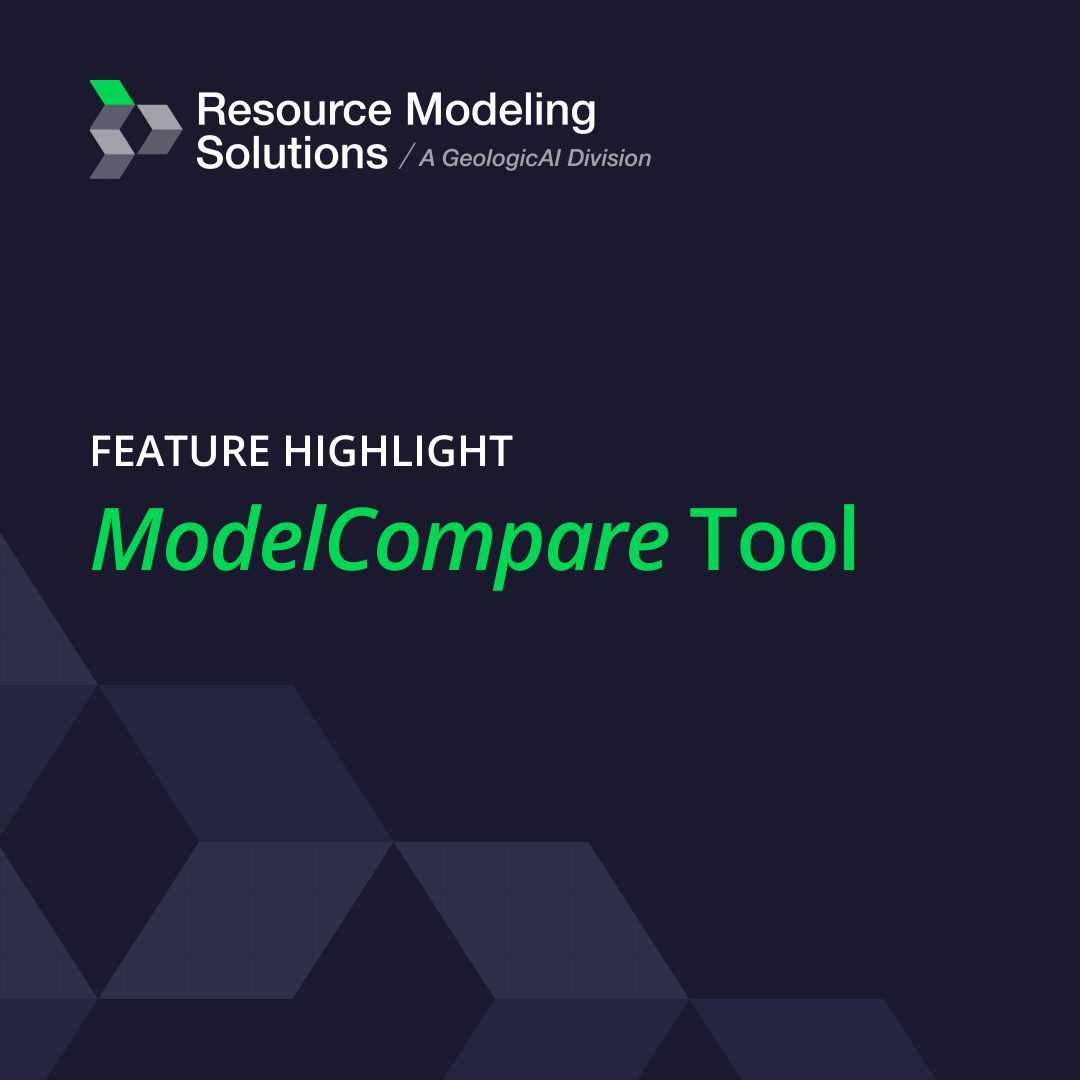 Resource Modeling Solutions / A GeologicAI Division

FEATURE HIGHLIGHT

ModelCompare Tool